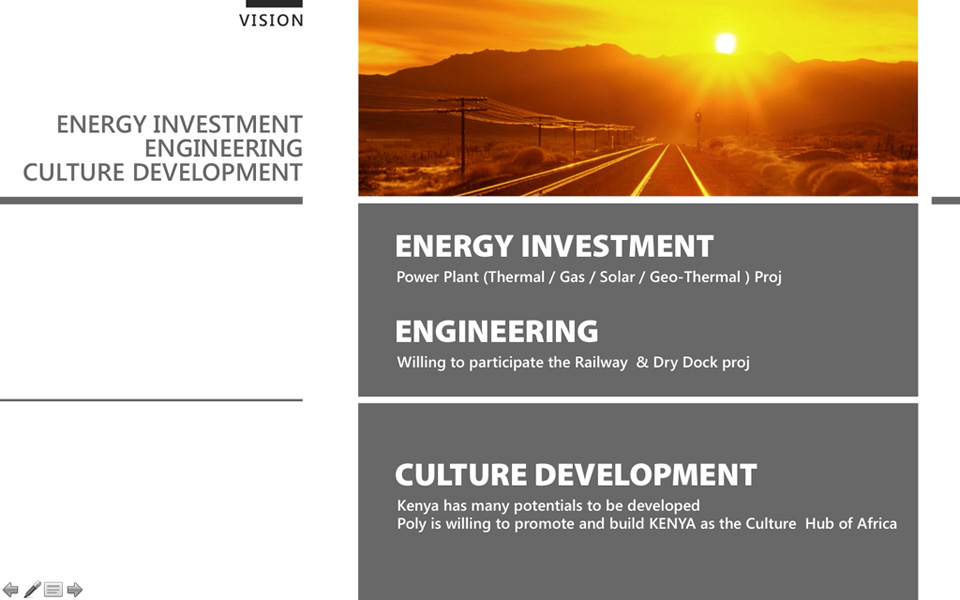 VISION

ENERGY INVESTMENT
ENGINEERING
CULTURE DEVELOPMENT

ENERGY INVESTMENT
Power Plant (Thermal / Gas / Solar / Geo-Thermal ) Proj

ENGINEERING
Willing to participate the Railway & Dry Dock proj

CULTURE DEVELOPMENT
Kenya has many potentials to be developed
Poly is willing to promote and build KENYA as the Culture Hub of Africa